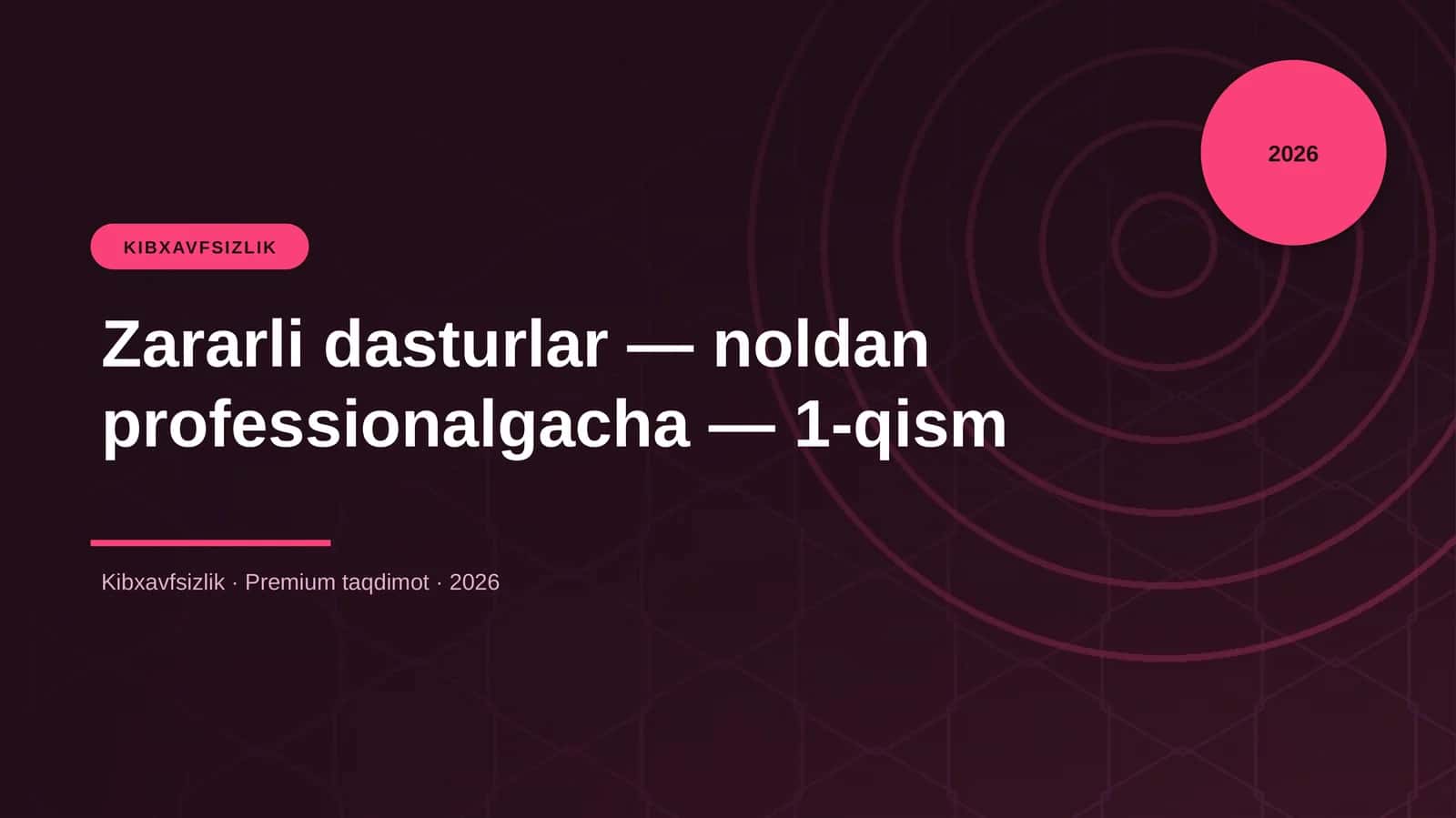 2026

KIBXAVFSIZLIK

Zararli dasturlar — noldan professionalgacha — 1-qism

Kibxavfsizlik · Premium taqdimot · 2026